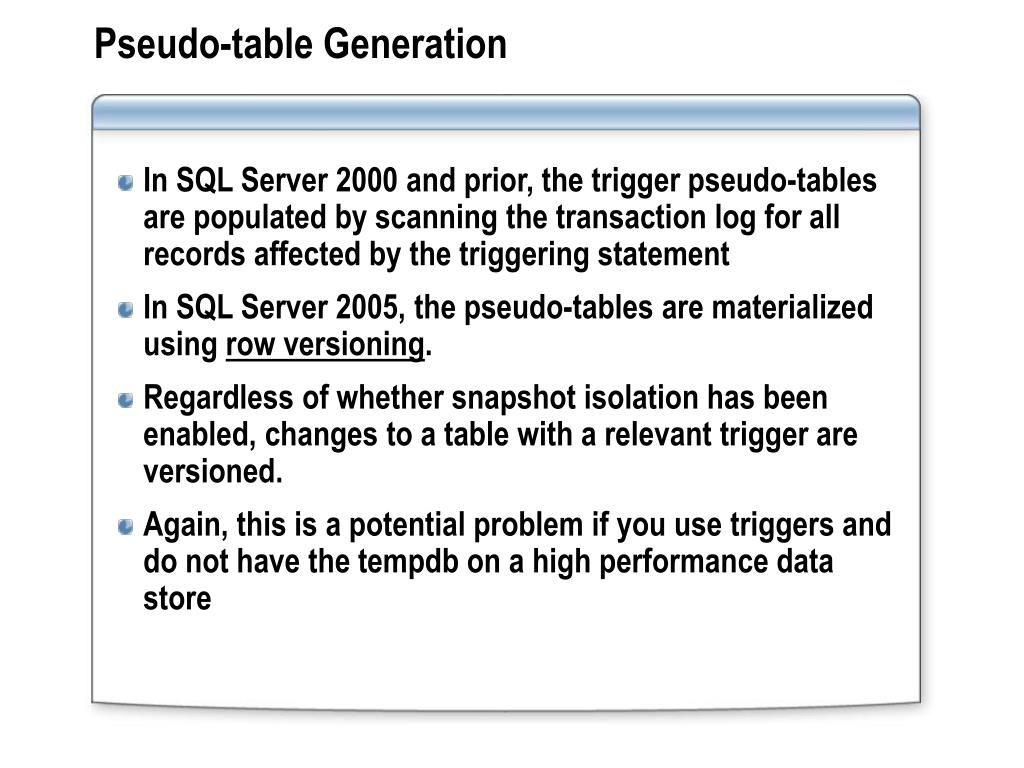 Pseudo-table Generation

In SQL Server 2000 and prior, the trigger pseudo-tables are populated by scanning the transaction log for all records affected by the triggering statement

In SQL Server 2005, the pseudo-tables are materialized using row versioning.

Regardless of whether snapshot isolation has been enabled, changes to a table with a relevant trigger are versioned.

Again, this is a potential problem if you use triggers and do not have the tempdb on a high performance data store